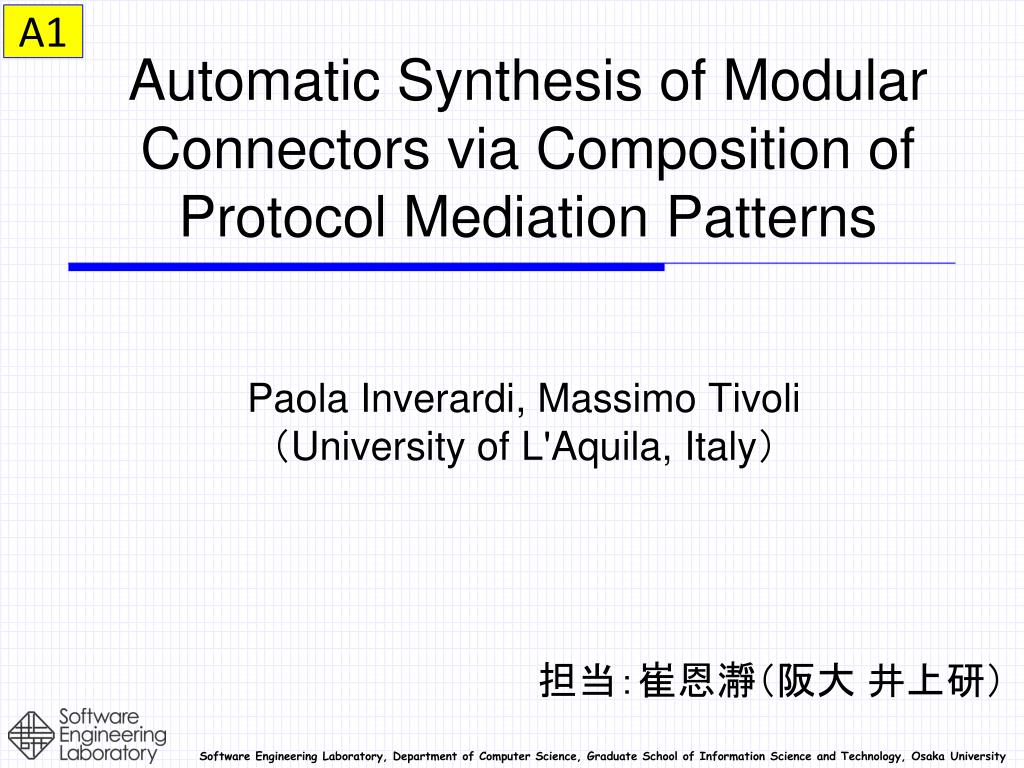 A1

Automatic Synthesis of Modular Connectors via Composition of Protocol Mediation Patterns

Paola Inverardi, Massimo Tivoli
（University of L'Aquila, Italy）

担当：崔恩瀞（阪大 井上研）

Software Engineering Laboratory

Software Engineering Laboratory, Department of Computer Science, Graduate School of Information Science and Technology, Osaka University